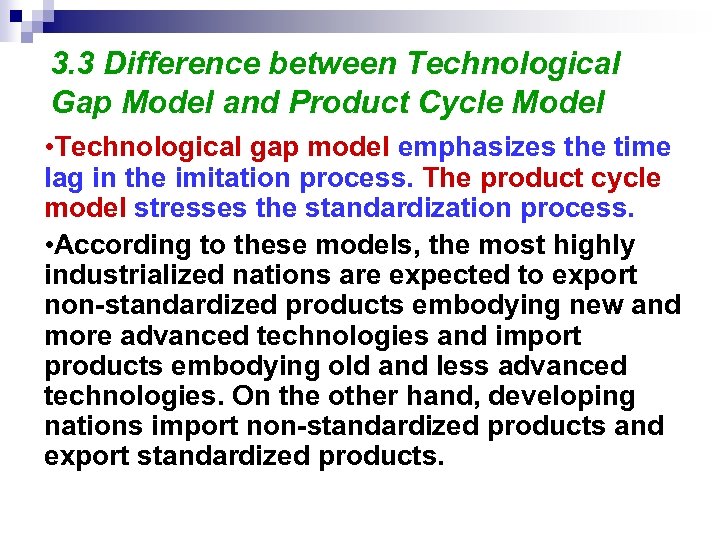 3.3 Difference between Technological Gap Model and Product Cycle Model

•Technological gap model emphasizes the time lag in the imitation process. The product cycle model stresses the standardization process.

•According to these models, the most highly industrialized nations are expected to export non-standardized products embodying new and more advanced technologies and import products embodying old and less advanced technologies. On the other hand, developing nations import non-standardized products and export standardized products.